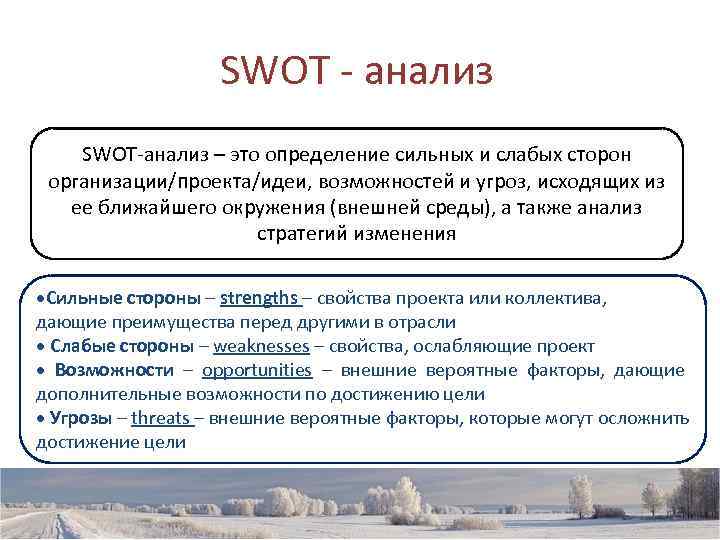 SWOT - анализ

SWOT-анализ – это определение сильных и слабых сторон организации/проекта/идеи, возможностей и угроз, исходящих из ее ближайшего окружения (внешней среды), а также анализ стратегий изменения

•Сильные стороны – strengths – свойства проекта или коллектива, дающие преимущества перед другими в отрасли
• Слабые стороны – weaknesses – свойства, ослабляющие проект
• Возможности – opportunities – внешние вероятные факторы, дающие дополнительные возможности по достижению цели
• Угрозы – threats – внешние вероятные факторы, которые могут осложнить достижение цели